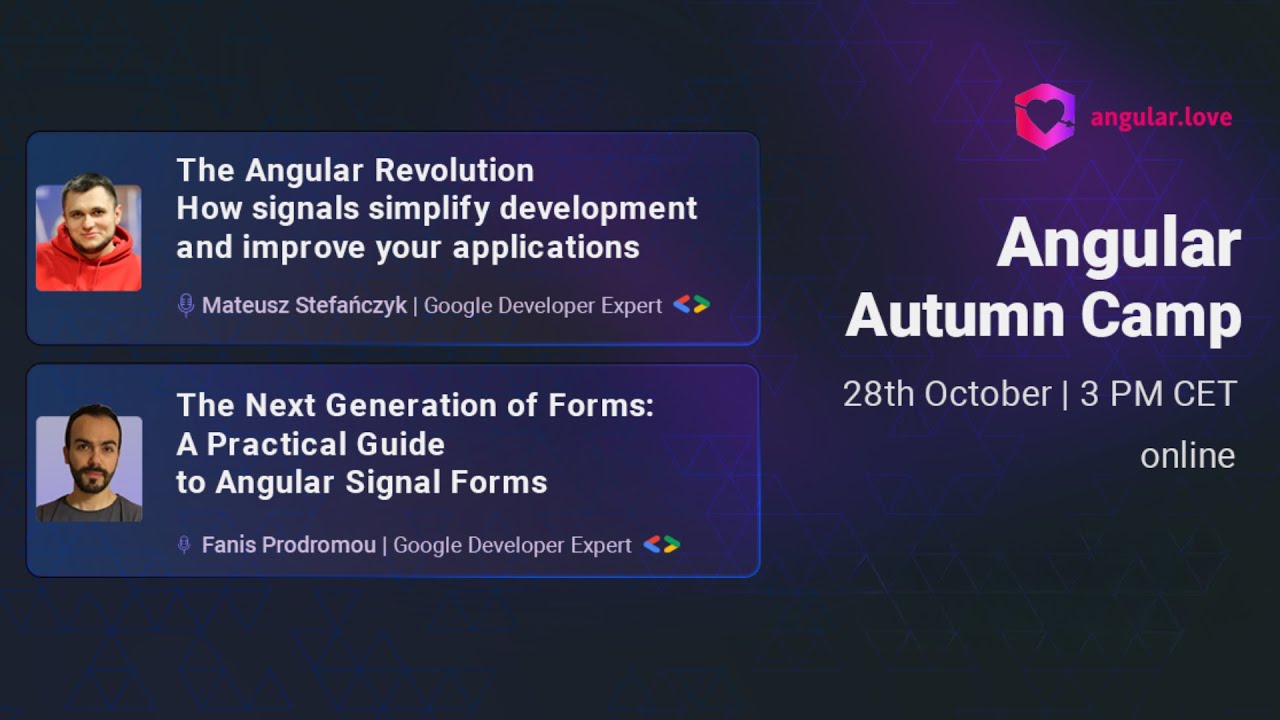 The Angular Revolution
How signals simplify development and improve your applications

Mateusz Stefańczyk | Google Developer Expert

The Next Generation of Forms: A Practical Guide to Angular Signal Forms

Fanis Prodromou | Google Developer Expert

angular.love

Angular Autumn Camp

28th October | 3 PM CET

online